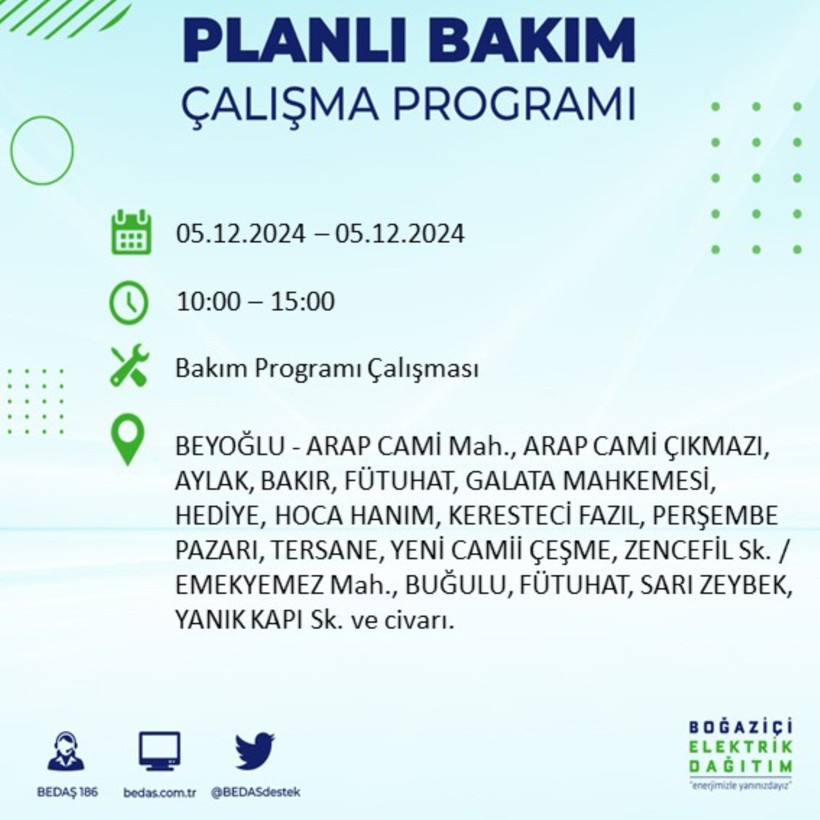 PLANLI BAKIM
ÇALIŞMA PROGRAMI

05.12.2024 – 05.12.2024

10:00 – 15:00

Bakım Programı Çalışması

BEYOĞLU - ARAP CAMİ Mah., ARAP CAMİ ÇIKMAZI, AYLAK, BAKIR, FÜTUHAT, GALATA MAHKEMESİ, HEDİYE, HOCA HANIM, KERESTECİ FAZIL, PERŞEMBE PAZARI, TERSANE, YENİ CAMİİ ÇEŞME, ZENCEFİL Sk. / EMEKYEMEZ Mah., BUĞULU, FÜTUHAT, SARI ZEYBEK, YANIK KAPI Sk. ve civarı.

BEDAŞ 186
bedas.com.tr
@BEDASdestek

BOĞAZİÇİ
ELEKTRİK
DAĞITIM
"enerjimizle yanınızdayız"